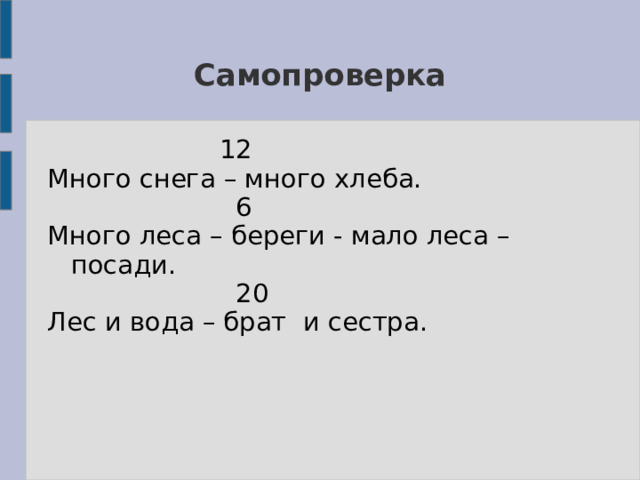 Самопроверка

12
Много снега – много хлеба.

6
Много леса – береги - мало леса – посади.

20
Лес и вода – брат  и сестра.